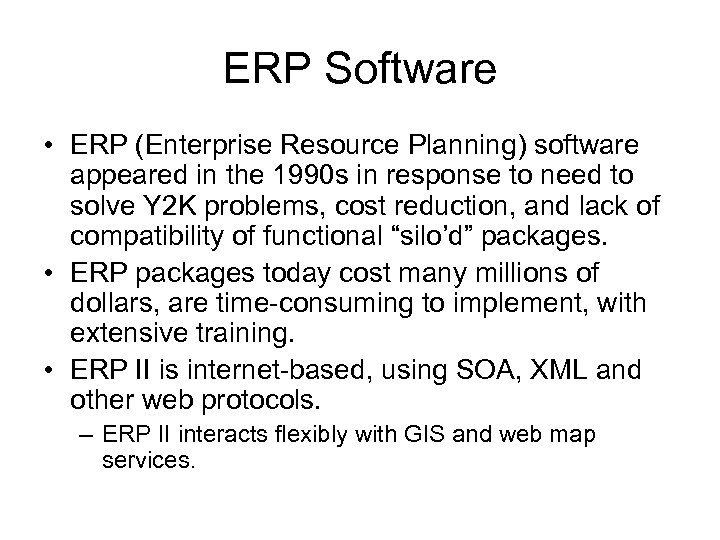 ERP Software

• ERP (Enterprise Resource Planning) software appeared in the 1990s in response to need to solve Y2K problems, cost reduction, and lack of compatibility of functional “silo’d” packages.

• ERP packages today cost many millions of dollars, are time-consuming to implement, with extensive training.

• ERP II is internet-based, using SOA, XML and other web protocols.

– ERP II interacts flexibly with GIS and web map services.